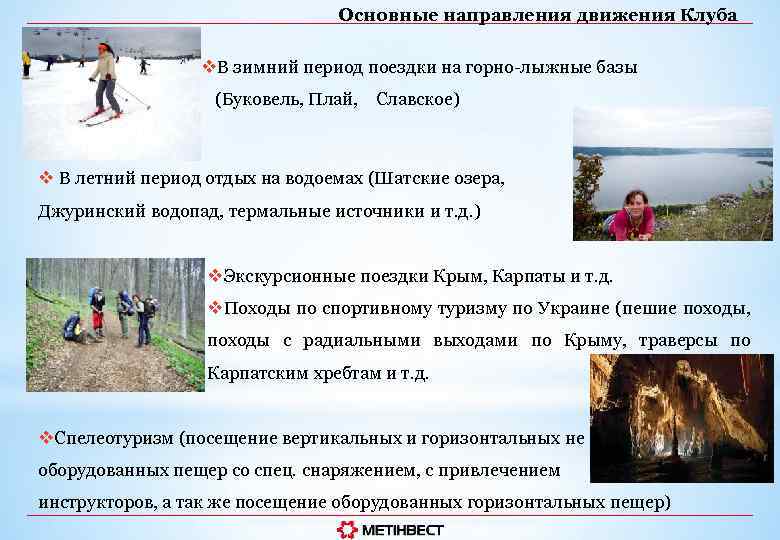 Основные направления движения Клуба

❖В зимний период поездки на горно-лыжные базы (Буковель, Плай, Славское)

❖ В летний период отдых на водоемах (Шатские озера, Джуринский водопад, термальные источники и т.д.)

❖Экскурсионные поездки Крым, Карпаты и т.д.

❖Походы по спортивному туризму по Украине (пешие походы, походы с радиальными выходами по Крыму, траверсы по Карпатским хребтам и т.д.

❖Спелеотуризм (посещение вертикальных и горизонтальных не оборудованных пещер со спец. снаряжением, с привлечением инструкторов, а так же посещение оборудованных горизонтальных пещер)

МЕТІНВЕСТ